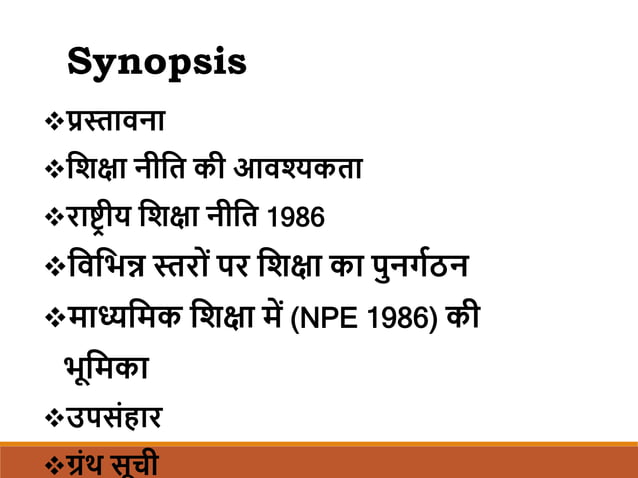 Synopsis

❖प्रस्तावना

❖शिक्षा नीति की आवश्यकता

❖राष्ट्रीय शिक्षा नीति 1986

❖विभिन्न स्तरों पर शिक्षा का पुनर्गठन

❖माध्यमिक शिक्षा में (NPE 1986) की भूमिका

❖उपसंहार

❖ग्रंथ सूची